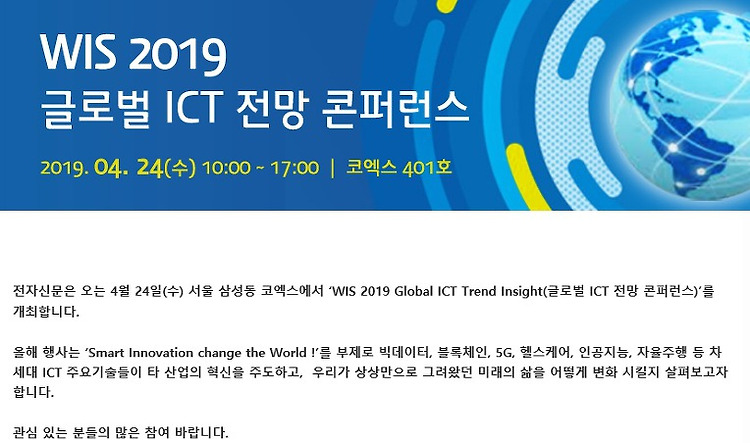 WIS 2019
글로벌 ICT 전망 콘퍼런스

2019. 04. 24(수) 10:00 ~ 17:00 | 코엑스 401호

전자신문은 오는 4월 24일(수) 서울 삼성동 코엑스에서 'WIS 2019 Global ICT Trend Insight(글로벌 ICT 전망 콘퍼런스)'를 개최합니다.

올해 행사는 'Smart Innovation change the World !'를 부제로 빅데이터, 블록체인, 5G, 헬스케어, 인공지능, 자율주행 등 차세대 ICT 주요기술들이 타 산업의 혁신을 주도하고, 우리가 상상만으로 그려왔던 미래의 삶을 어떻게 변화 시킬지 살펴보고자 합니다.

관심 있는 분들의 많은 참여 바랍니다.